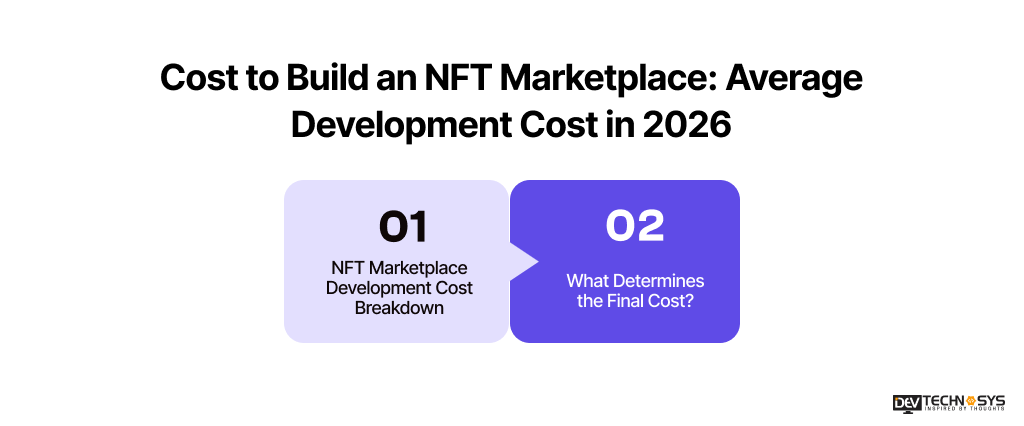 Cost to Build an NFT Marketplace: Average Development Cost in 2026

01

NFT Marketplace Development Cost Breakdown

02

What Determines the Final Cost?

DEV TECHNOSYS
INSPIRED BY THOUGHTS